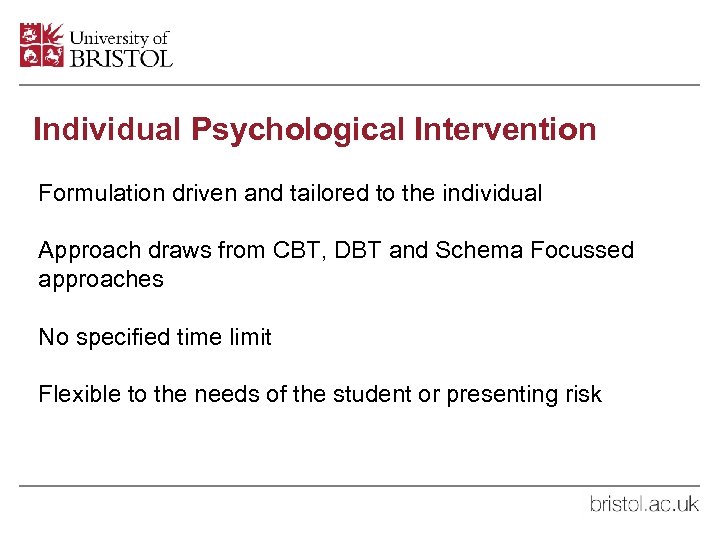 University of
BRISTOL

Individual Psychological Intervention

Formulation driven and tailored to the individual

Approach draws from CBT, DBT and Schema Focussed approaches

No specified time limit

Flexible to the needs of the student or presenting risk

bristol.ac.uk